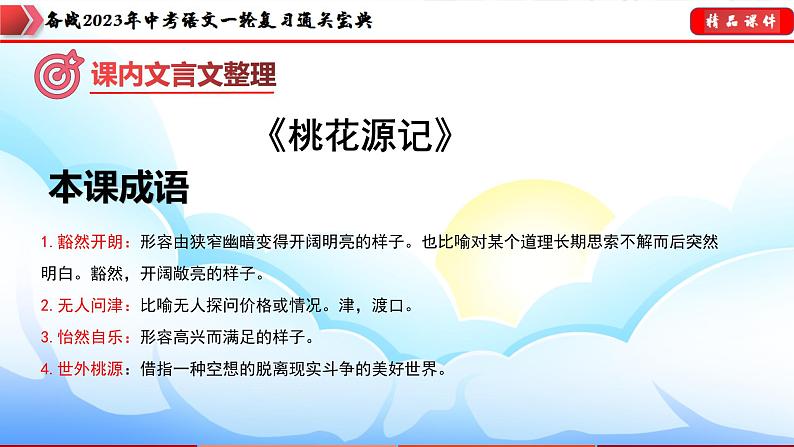 备战2023年中考语文一轮复习通关宝典

精品课件

课内文言文整理

《桃花源记》

本课成语

1. 豁然开朗：形容由狭窄幽暗变得开阔明亮的样子。也比喻对某个道理长期思索不解而后突然明白。豁然，开阔敞亮的样子。

2. 无人问津：比喻无人探问价格或情况。津，渡口。

3. 怡然自乐：形容高兴而满足的样子。

4. 世外桃源：借指一种空想的脱离现实斗争的美好世界。